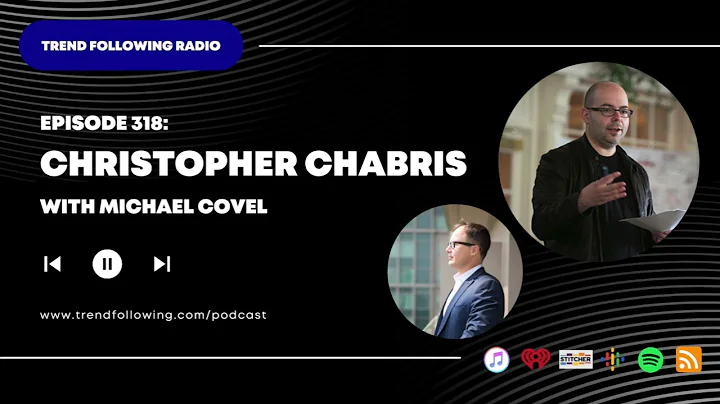 TREND FOLLOWING RADIO

EPISODE 318:

CHRISTOPHER CHABRIS

WITH MICHAEL COVEL

www.trendfollowing.com/podcast

STITCHER